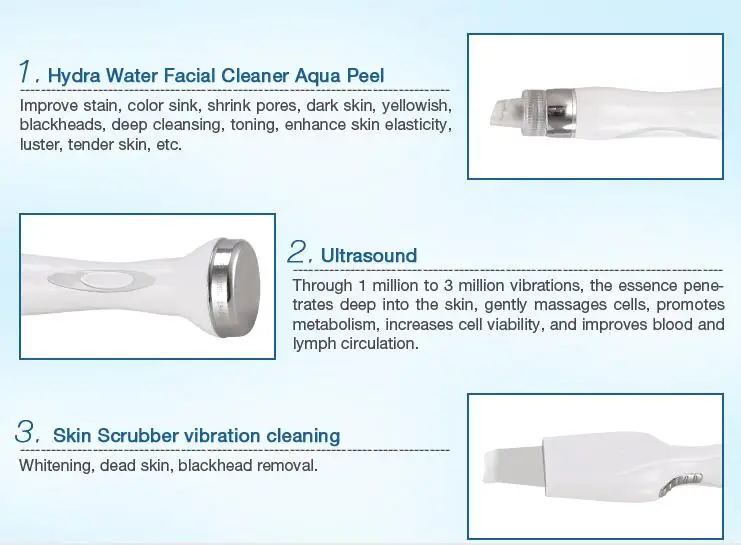 1. Hydra Water Facial Cleaner Aqua Peel

Improve stain, color sink, shrink pores, dark skin, yellowish, blackheads, deep cleansing, toning, enhance skin elasticity, luster, tender skin, etc.

2. Ultrasound

Through 1 million to 3 million vibrations, the essence penetrates deep into the skin, gently massages cells, promotes metabolism, increases cell viability, and improves blood and lymph circulation.

3. Skin Scrubber vibration cleaning

Whitening, dead skin, blackhead removal.